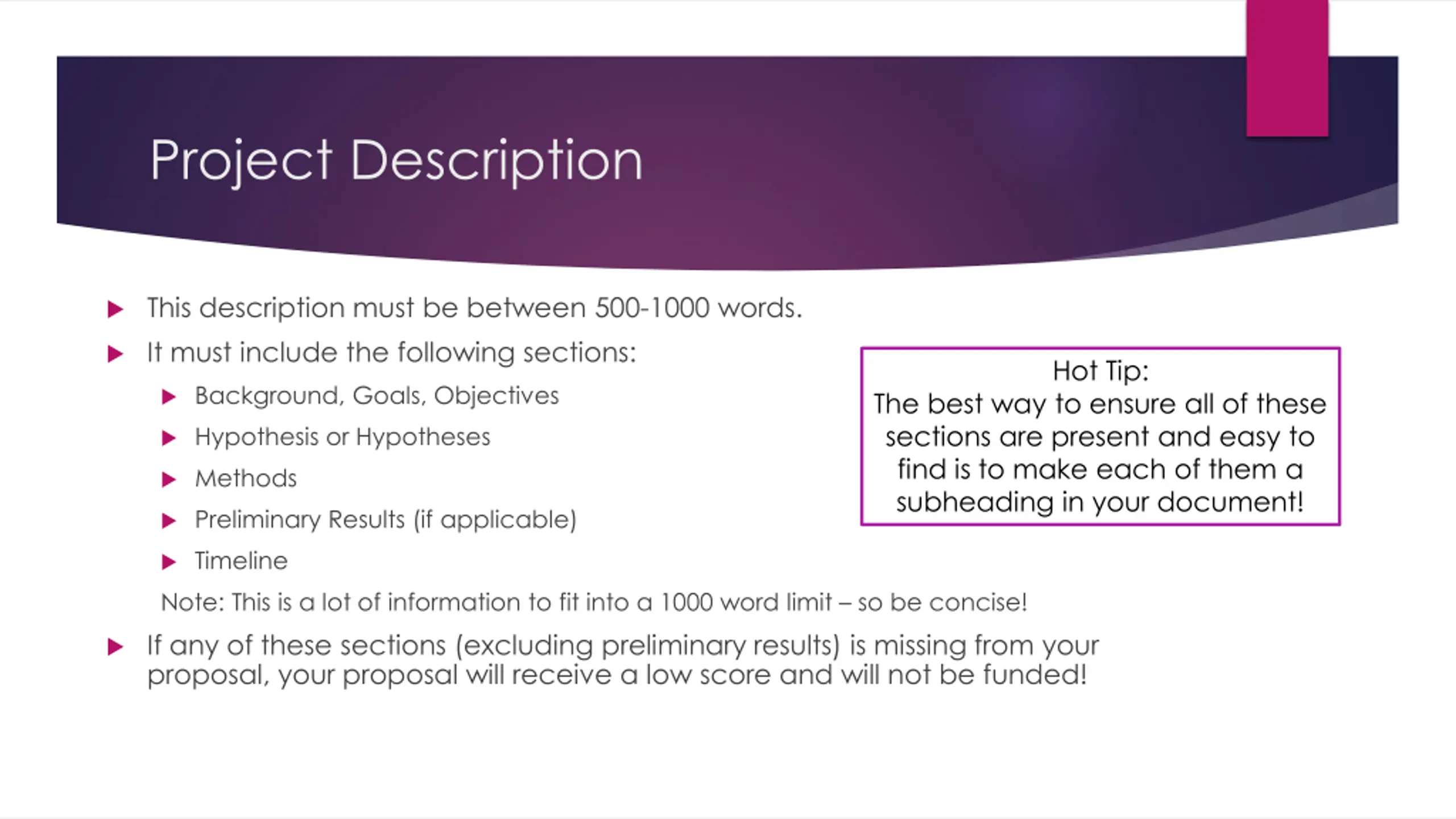 Project Description

This description must be between 500-1000 words.

It must include the following sections:

Background, Goals, Objectives

Hypothesis or Hypotheses

Methods

Preliminary Results (if applicable)

Timeline

Note: This is a lot of information to fit into a 1000 word limit – so be concise!

If any of these sections (excluding preliminary results) is missing from your proposal, your proposal will receive a low score and will not be funded!

Hot Tip:
The best way to ensure all of these sections are present and easy to find is to make each of them a subheading in your document!